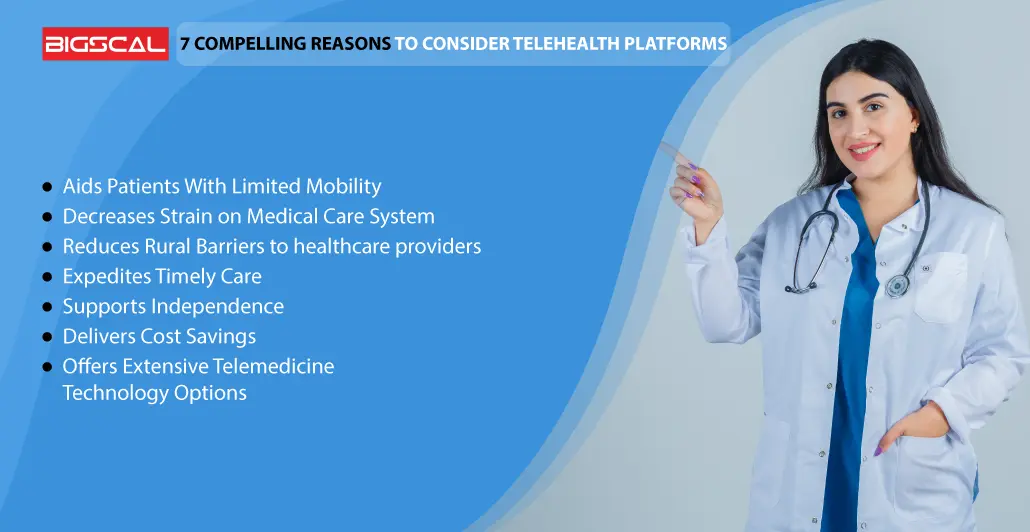 BIGSCAL

7 COMPELLING REASONS TO CONSIDER TELEHEALTH PLATFORMS

- Aids Patients With Limited Mobility
- Decreases Strain on Medical Care System
- Reduces Rural Barriers to healthcare providers
- Expedites Timely Care
- Supports Independence
- Delivers Cost Savings
- Offers Extensive Telemedicine Technology Options